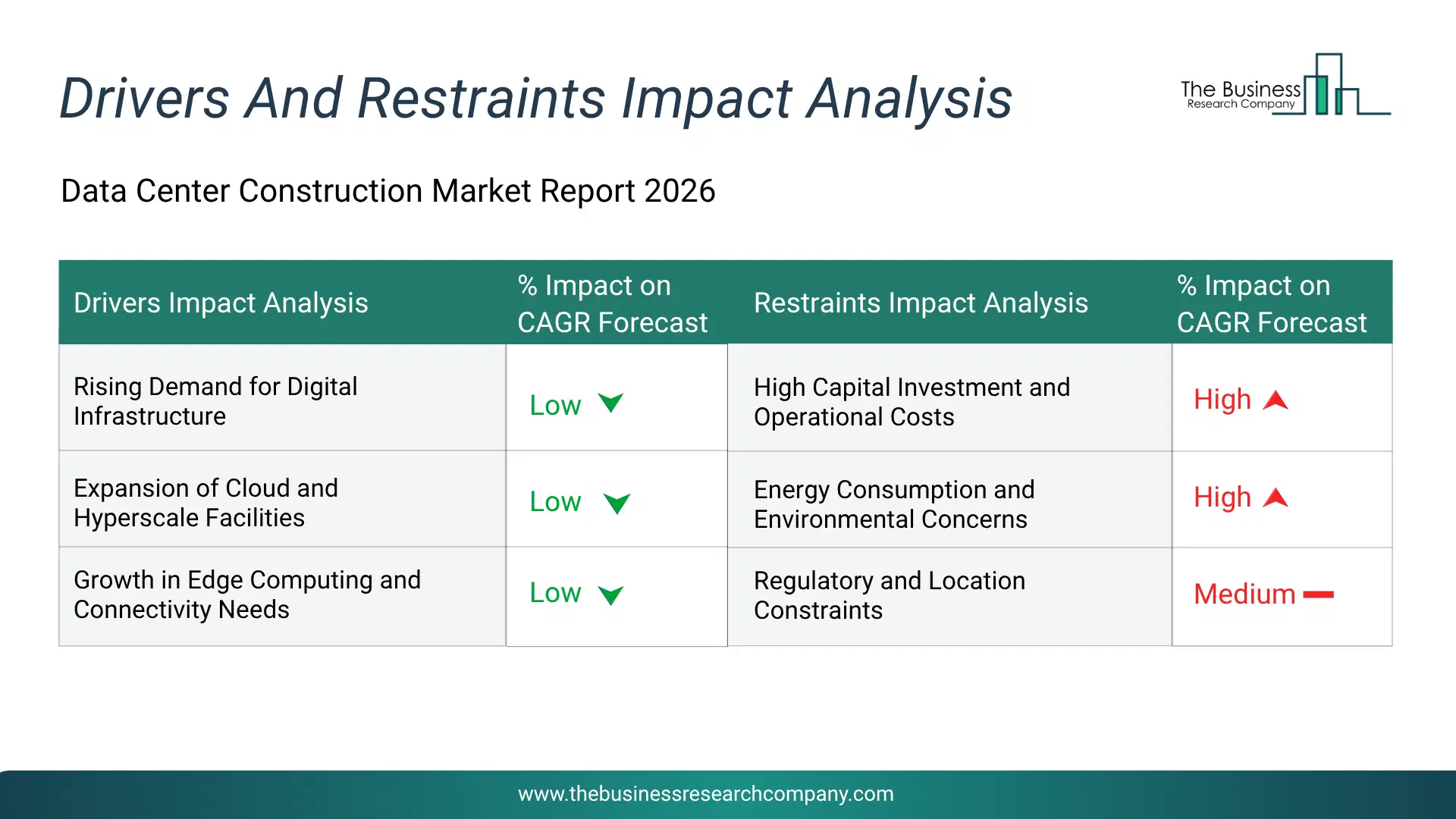 Drivers And Restraints Impact Analysis

The Business Research Company

Data Center Construction Market Report 2026

| Drivers Impact Analysis | % Impact on CAGR Forecast | Restraints Impact Analysis | % Impact on CAGR Forecast |
|---|---|---|---|
| Rising Demand for Digital Infrastructure | Low | High Capital Investment and Operational Costs | High |
| Expansion of Cloud and Hyperscale Facilities | Low | Energy Consumption and Environmental Concerns | High |
| Growth in Edge Computing and Connectivity Needs | Low | Regulatory and Location Constraints | Medium |

www.thebusinessresearchcompany.com